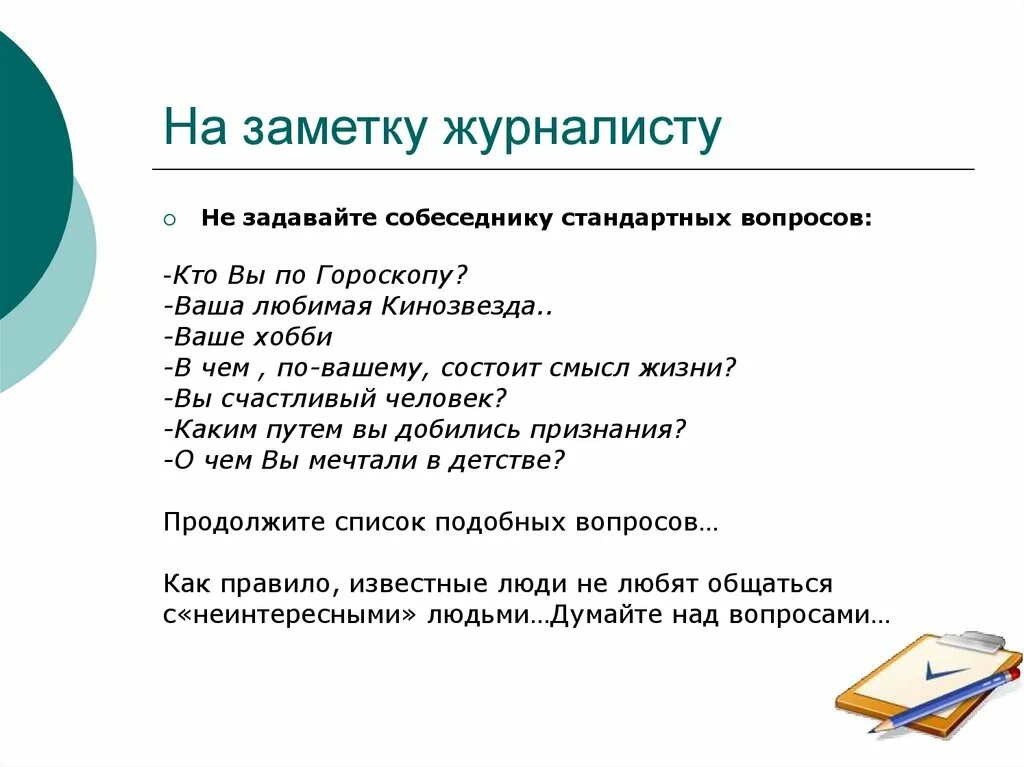 На заметку журналисту

Не задавайте собеседнику стандартных вопросов:

-Кто Вы по Гороскопу?
-Ваша любимая Кинозвезда..
-Ваше хобби
-В чем , по-вашему, состоит смысл жизни?
-Вы счастливый человек?
-Каким путем вы добились признания?
-О чем Вы мечтали в детстве?

Продолжите список подобных вопросов…

Как правило, известные люди не любят общаться с«неинтересными» людьми…Думайте над вопросами…